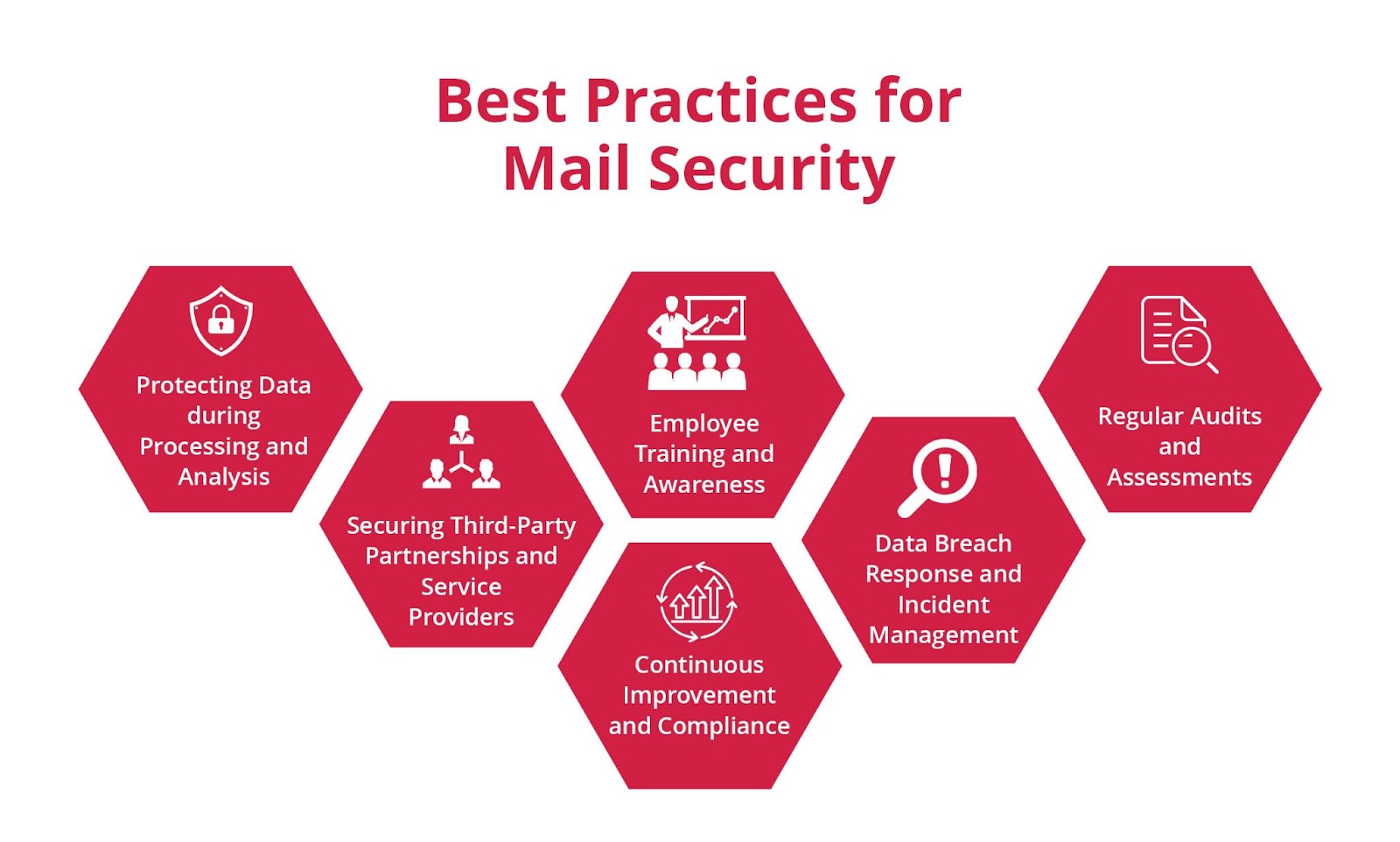 Best Practices for Mail Security

Protecting Data during Processing and Analysis

Securing Third-Party Partnerships and Service Providers

Employee Training and Awareness

Continuous Improvement and Compliance

Data Breach Response and Incident Management

Regular Audits and Assessments